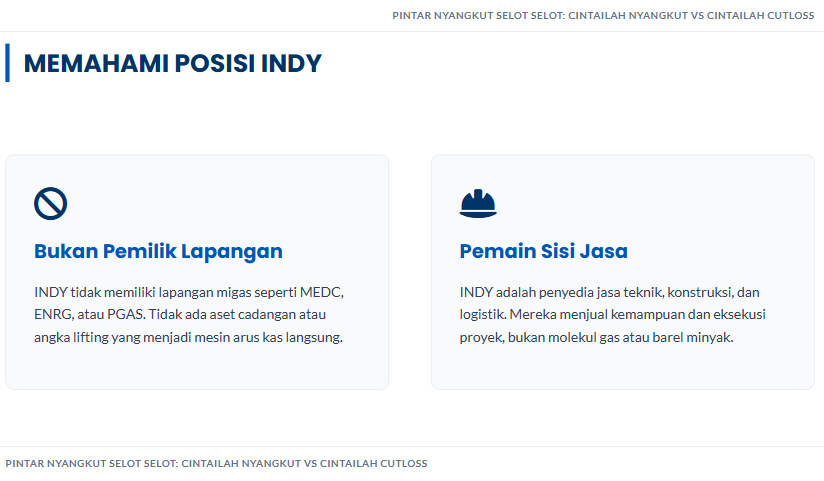 PINTAR NYANGKUT SELOT SELOT: CINTAILAH NYANGKUT VS CINTAILAH CUTLOSS

MEMAHAMI POSISI INDY

Bukan Pemilik Lapangan

INDY tidak memiliki lapangan migas seperti MEDC, ENRG, atau PGAS. Tidak ada aset cadangan atau angka lifting yang menjadi mesin arus kas langsung.

Pemain Sisi Jasa

INDY adalah penyedia jasa teknik, konstruksi, dan logistik. Mereka menjual kemampuan dan eksekusi proyek, bukan molekul gas atau barel minyak.

PINTAR NYANGKUT SELOT SELOT: CINTAILAH NYANGKUT VS CINTAILAH CUTLOSS